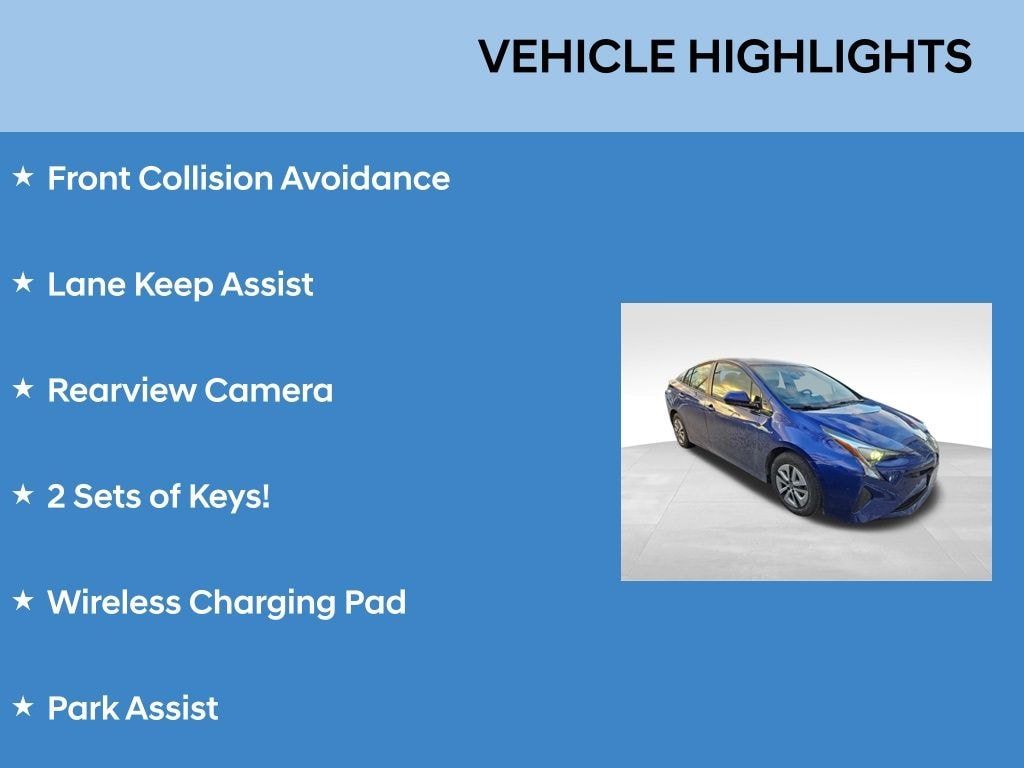 VEHICLE HIGHLIGHTS

★ Front Collision Avoidance

★ Lane Keep Assist

★ Rearview Camera

★ 2 Sets of Keys!

★ Wireless Charging Pad

★ Park Assist